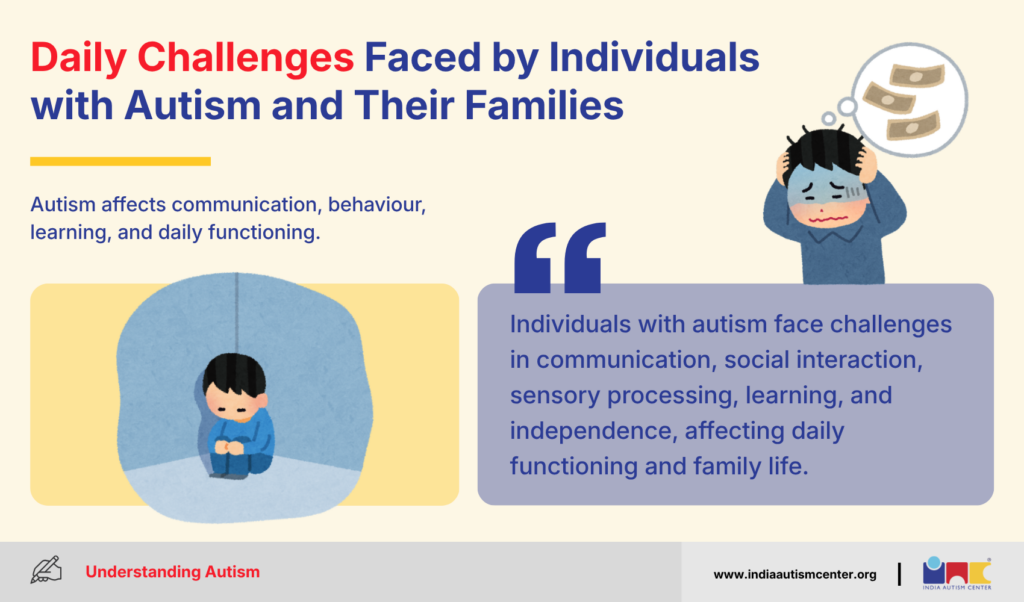 Daily Challenges Faced by Individuals with Autism and Their Families

Autism affects communication, behaviour, learning, and daily functioning.

Individuals with autism face challenges in communication, social interaction, sensory processing, learning, and independence, affecting daily functioning and family life.

Understanding Autism

www.indiaautismcenter.org

INDIA AUTISM CENTER